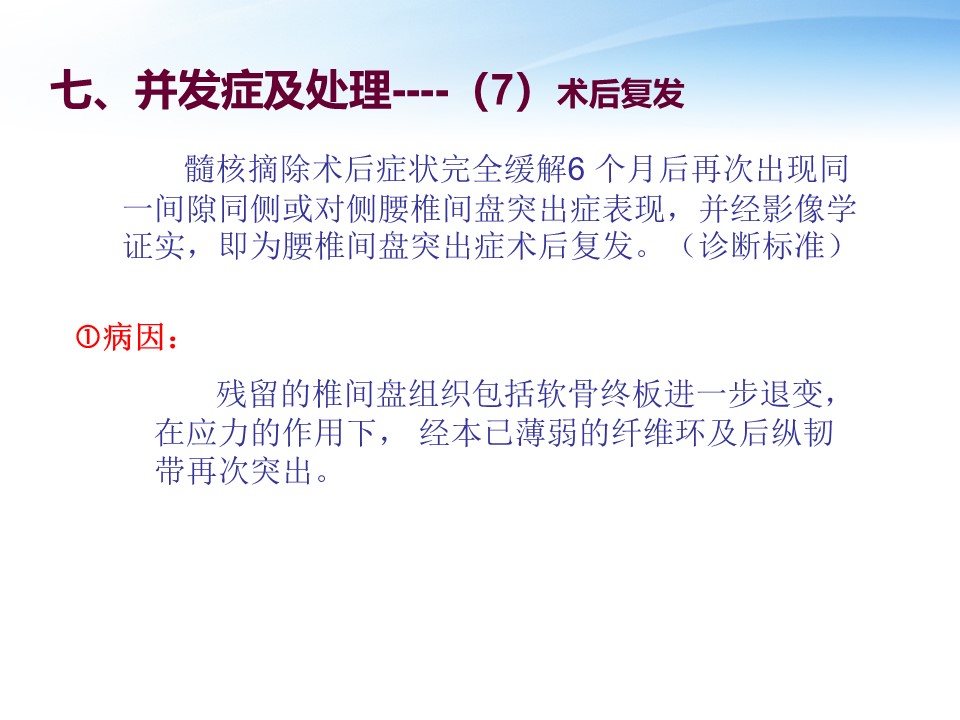 七、并发症及处理----（7）术后复发

髓核摘除术后症状完全缓解6 个月后再次出现同一间隙同侧或对侧腰椎间盘突出症表现，并经影像学证实，即为腰椎间盘突出症术后复发。（诊断标准）

①病因：

残留的椎间盘组织包括软骨终板进一步退变，在应力的作用下， 经本已薄弱的纤维环及后纵韧带再次突出。